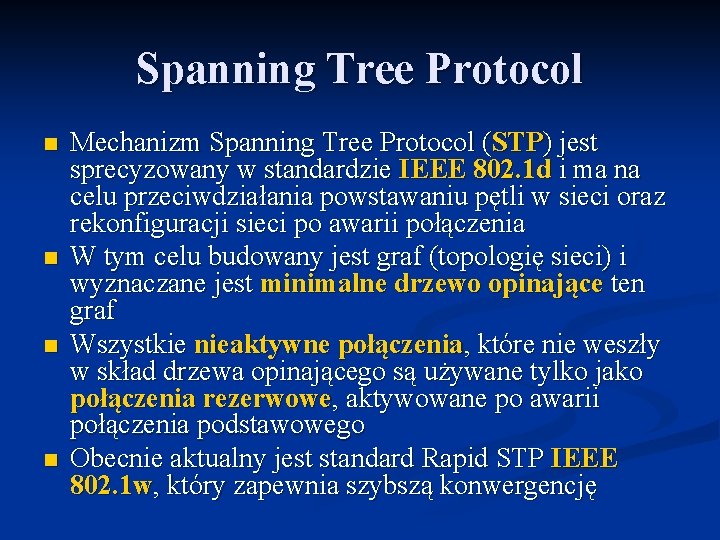 Spanning Tree Protocol

- Mechanizm Spanning Tree Protocol (STP) jest sprecyzowany w standardzie IEEE 802.1d i ma na celu przeciwdziałania powstawaniu pętli w sieci oraz rekonfiguracji sieci po awarii połączenia
- W tym celu budowany jest graf (topologię sieci) i wyznaczane jest minimalne drzewo opinające ten graf
- Wszystkie nieaktywne połączenia, które nie weszły w skład drzewa opinającego są używane tylko jako połączenia rezerwowe, aktywowane po awarii połączenia podstawowego
- Obecnie aktualny jest standard Rapid STP IEEE 802.1w, który zapewnia szybszą konwergencję